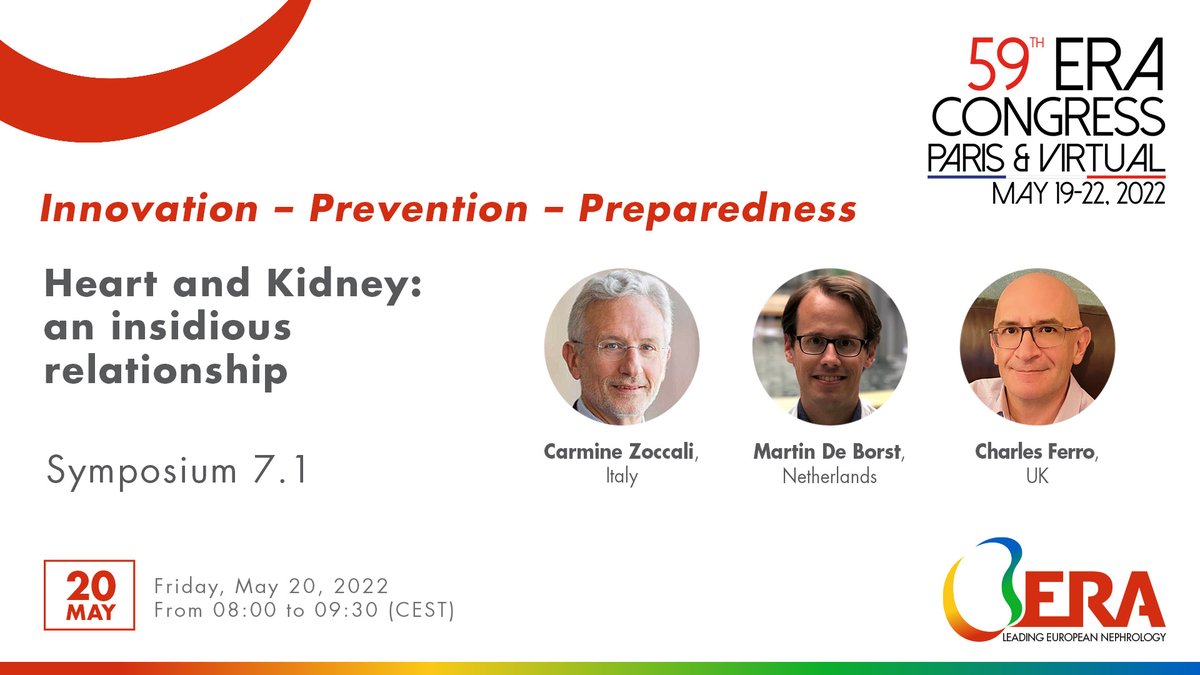 59TH ERA CONGRESS
PARIS & VIRTUAL
MAY 19-22, 2022

Innovation – Prevention – Preparedness

Heart and Kidney: an insidious relationship

Symposium 7.1

Carmine Zoccali, Italy

Martin De Borst, Netherlands

Charles Ferro, UK

20 MAY

Friday, May 20, 2022
From 08:00 to 09:30 (CEST)

ERA
LEADING EUROPEAN NEPHROLOGY